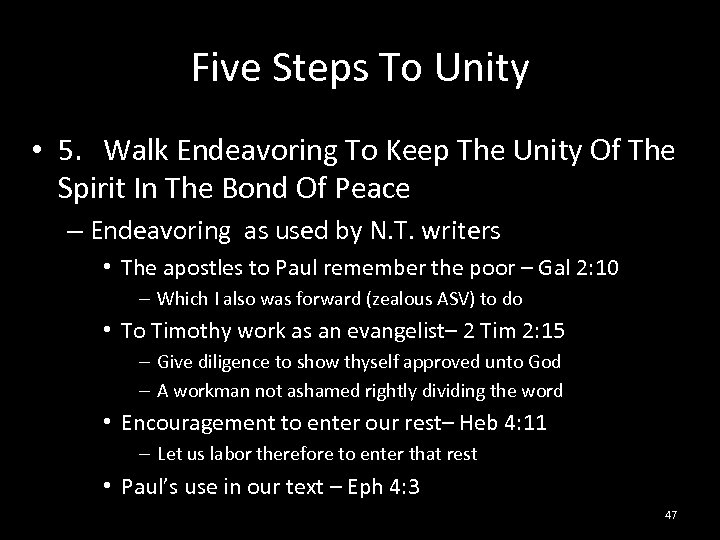 Five Steps To Unity

• 5. Walk Endeavoring To Keep The Unity Of The Spirit In The Bond Of Peace

– Endeavoring as used by N.T. writers

• The apostles to Paul remember the poor – Gal 2:10

– Which I also was forward (zealous ASV) to do

• To Timothy work as an evangelist– 2 Tim 2:15

– Give diligence to show thyself approved unto God

– A workman not ashamed rightly dividing the word

• Encouragement to enter our rest– Heb 4:11

– Let us labor therefore to enter that rest

• Paul's use in our text – Eph 4:3

47